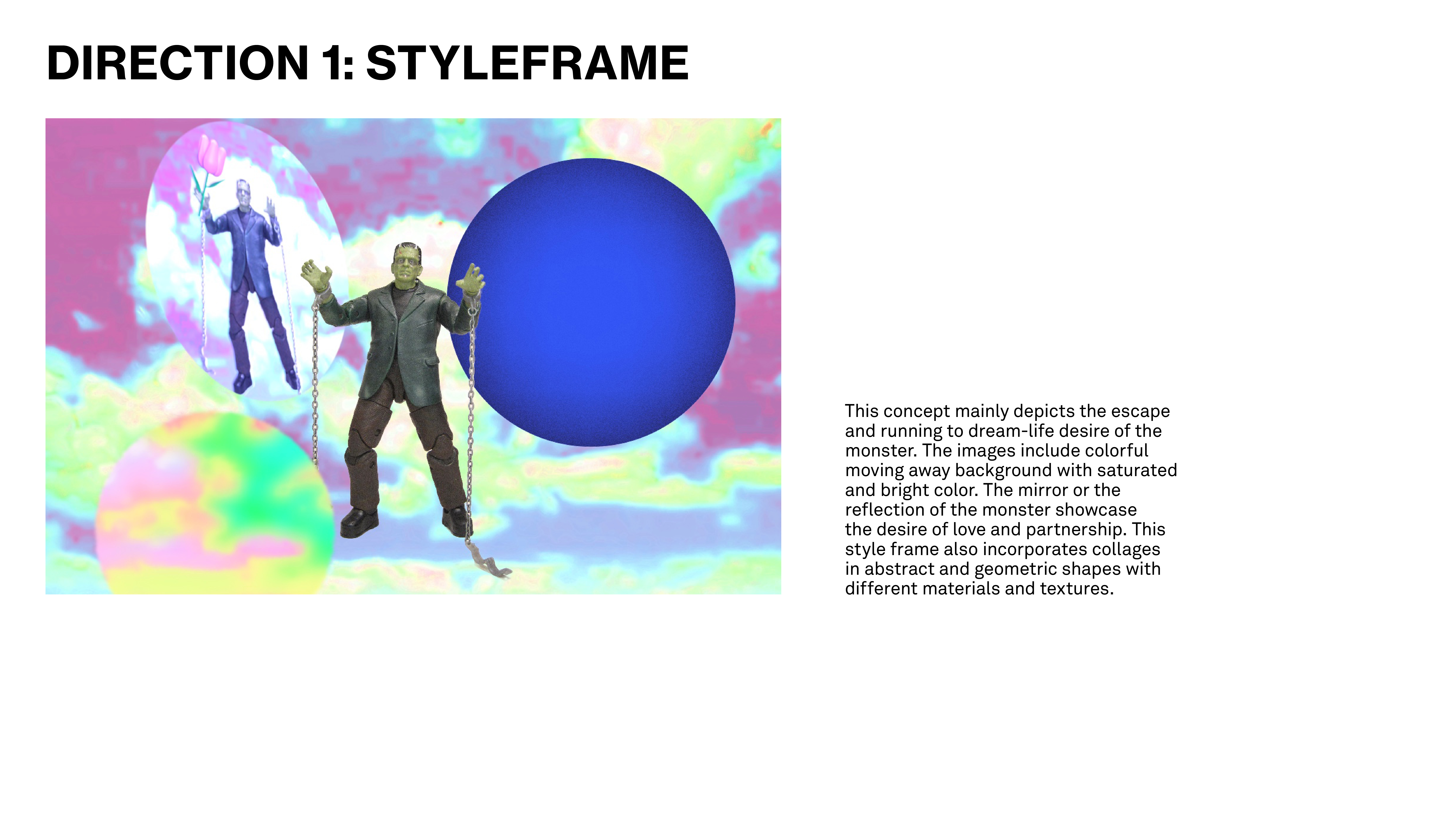 DIRECTION 1: STYLEFRAME

This concept mainly depicts the escape and running to dream-life desire of the monster. The images include colorful moving away background with saturated and bright color. The mirror or the reflection of the monster showcase the desire of love and partnership. This style frame also incorporates collages in abstract and geometric shapes with different materials and textures.